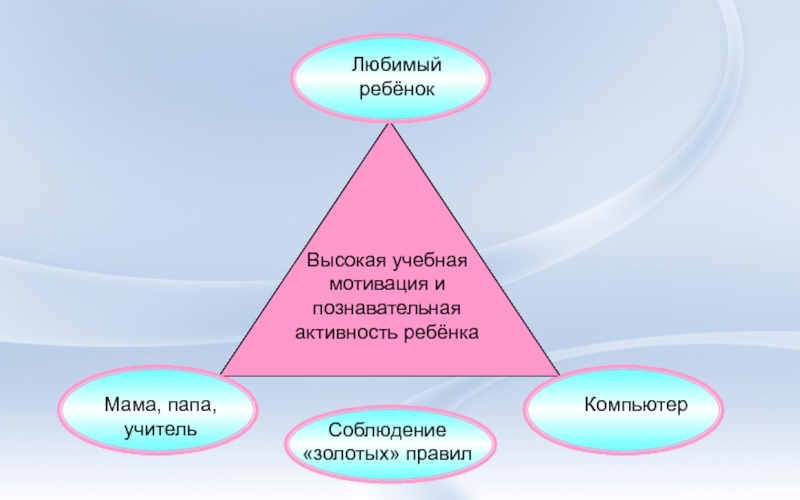 Любимый ребёнок

Высокая учебная мотивация и познавательная активность ребёнка

Мама, папа, учитель

Соблюдение «золотых» правил

Компьютер